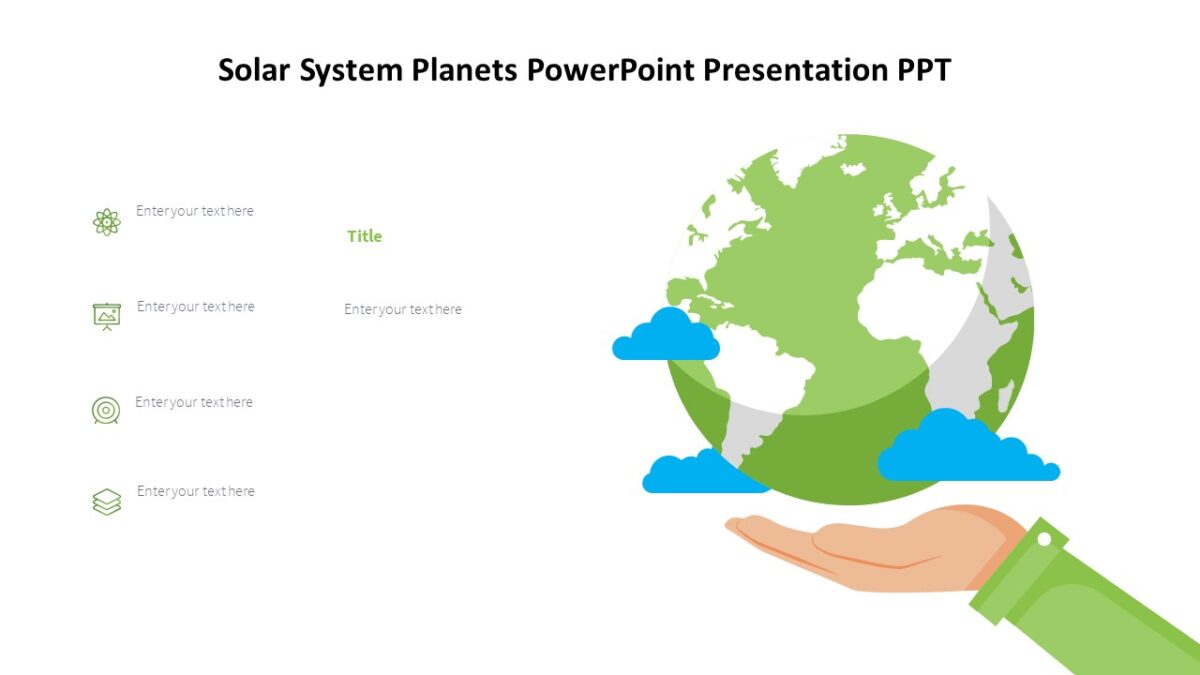 Solar System Planets PowerPoint Presentation PPT

Enter your text here

Enter your text here

Enter your text here

Enter your text here

Title

Enter your text here